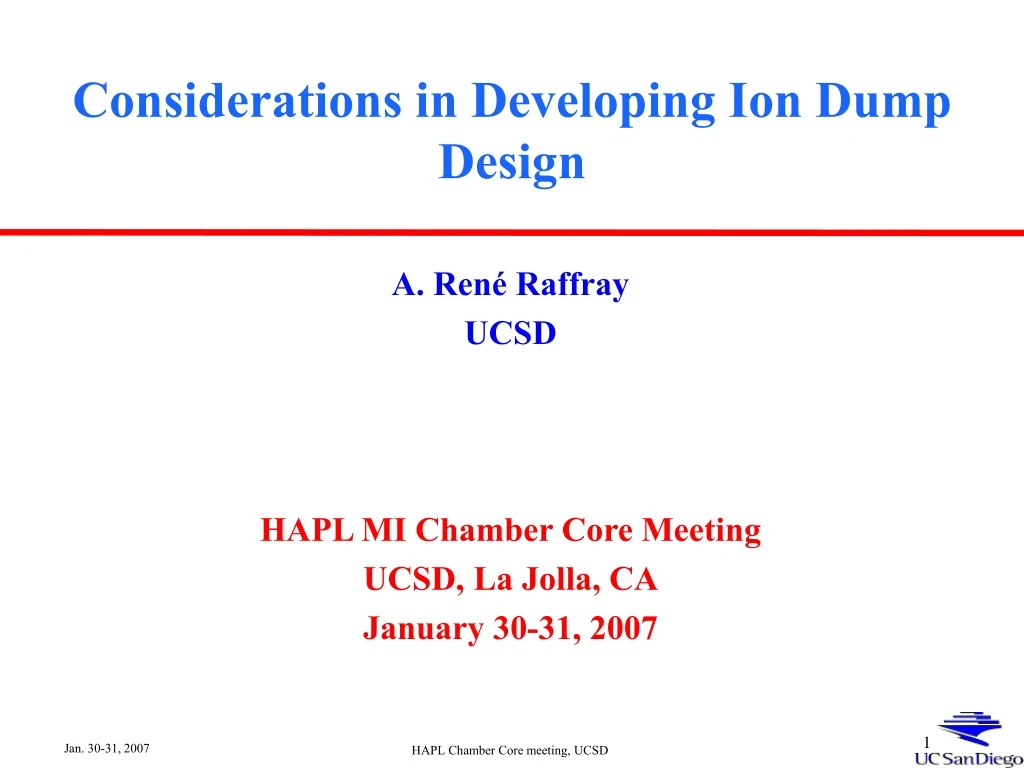 Considerations in Developing Ion Dump Design

A. René Raffray
UCSD

HAPL MI Chamber Core Meeting
UCSD, La Jolla, CA
January 30-31, 2007

Jan. 30-31, 2007

HAPL Chamber Core meeting, UCSD

1

UC San Diego